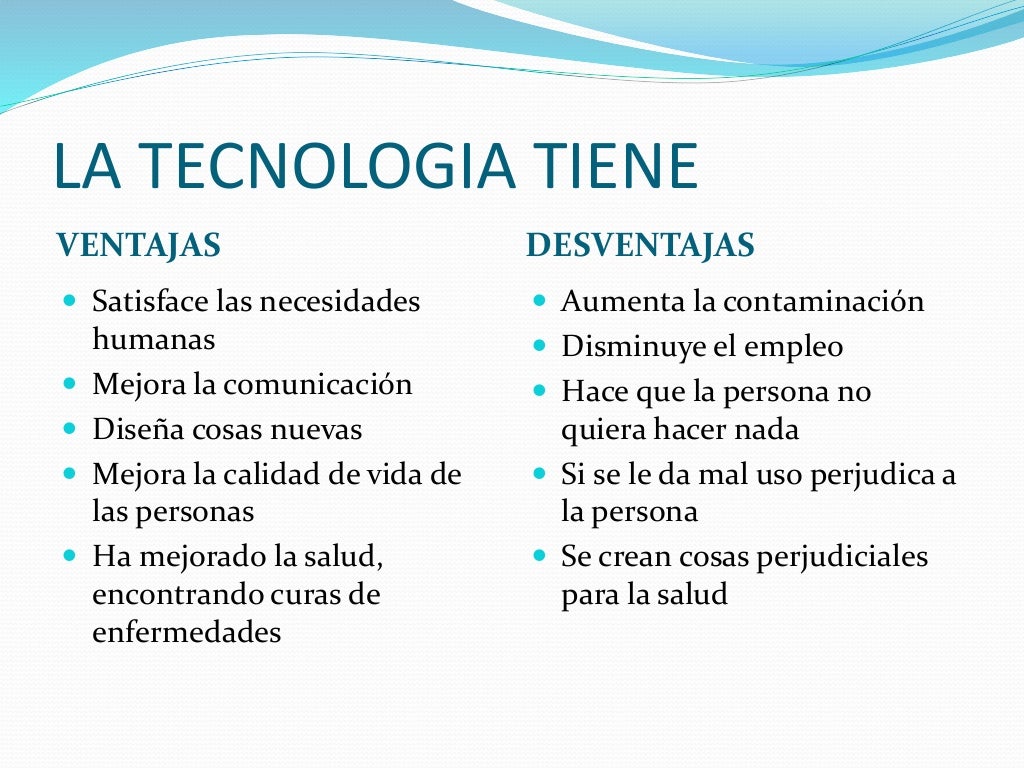 LA TECNOLOGIA TIENE

VENTAJAS

- Satisface las necesidades humanas
- Mejora la comunicación
- Diseña cosas nuevas
- Mejora la calidad de vida de las personas
- Ha mejorado la salud, encontrando curas de enfermedades

DESVENTAJAS

- Aumenta la contaminación
- Disminuye el empleo
- Hace que la persona no quiera hacer nada
- Si se le da mal uso perjudica a la persona
- Se crean cosas perjudiciales para la salud